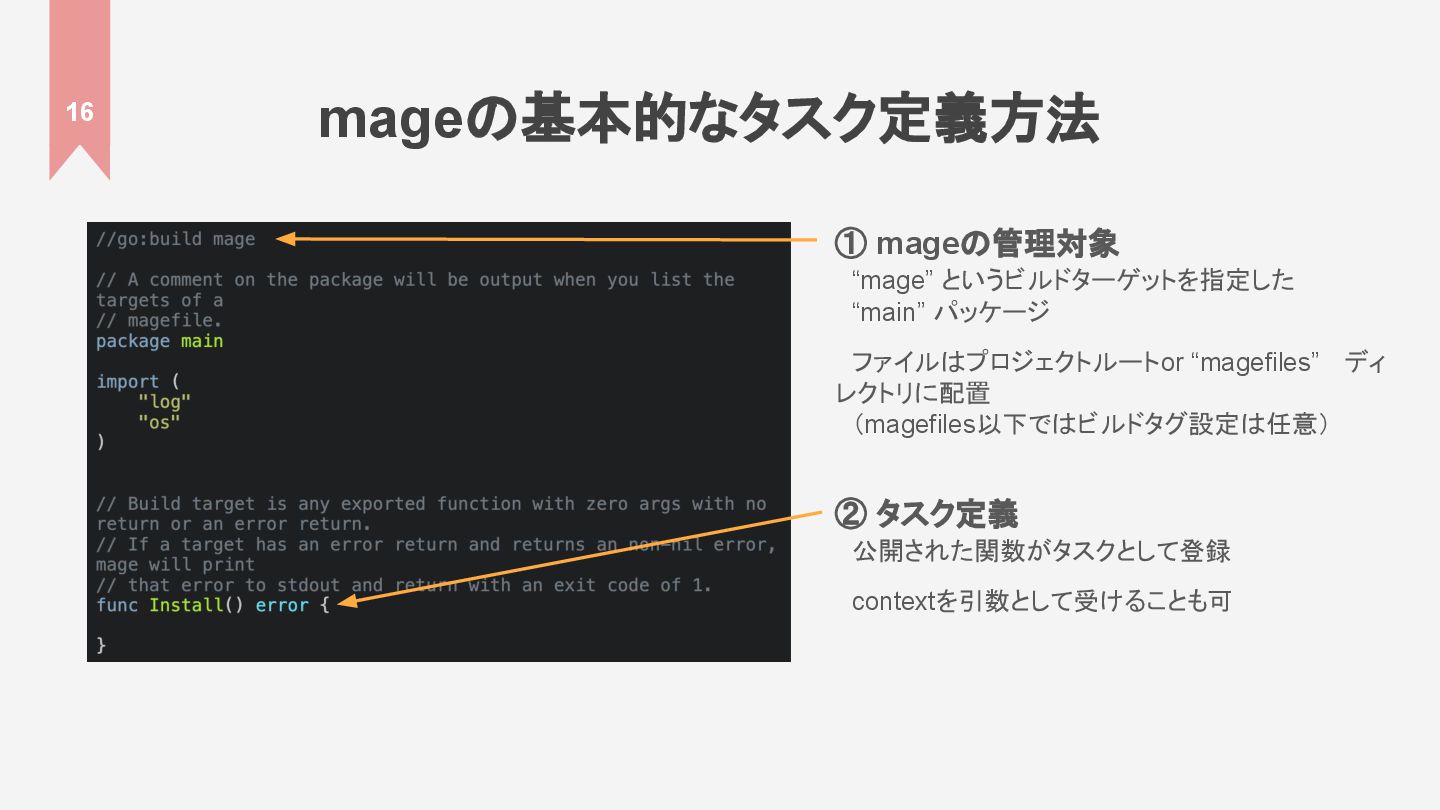 16

mageの基本的なタスク定義方法

//go:build mage

// A comment on the package will be output when you list the targets of a
// magefile.
package main

import (
"log"
"os"
)

// Build target is any exported function with zero args with no return or an error return.
// If a target has an error return and returns an non-nil error, mage will print
// that error to stdout and return with an exit code of 1.
func Install() error {

}

① mageの管理対象
“mage” というビルドターゲットを指定した “main” パッケージ

ファイルはプロジェクトルートor “magefiles” ディレクトリに配置
（magefiles以下ではビルドタグ設定は任意）

② タスク定義
公開された関数がタスクとして登録

contextを引数として受けることも可